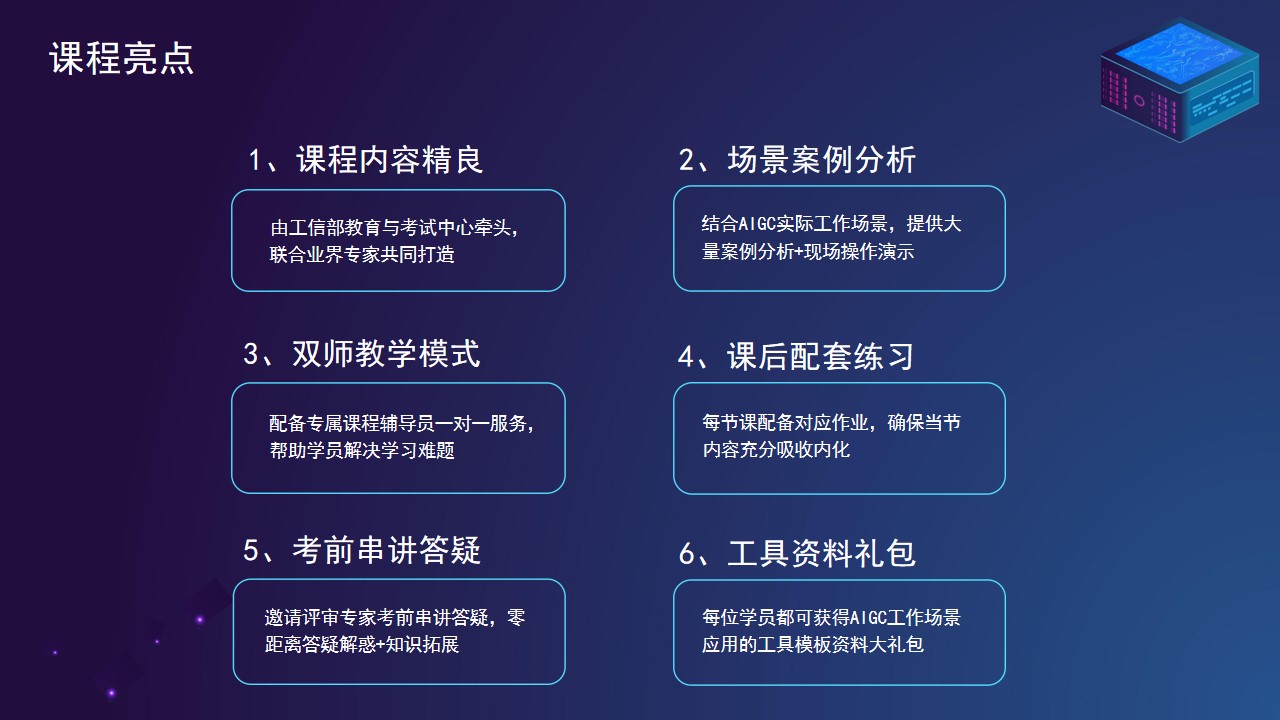 课程亮点

1、课程内容精良

由工信部教育与考试中心牵头，联合业界专家共同打造

2、场景案例分析

结合AIGC实际工作场景，提供大量案例分析+现场操作演示

3、双师教学模式

配备专属课程辅导员一对一服务，帮助学员解决学习难题

4、课后配套练习

每节课配备对应作业，确保当节内容充分吸收内化

5、考前串讲答疑

邀请评审专家考前串讲答疑，零距离答疑解惑+知识拓展

6、工具资料礼包

每位学员都可获得AIGC工作场景应用的工具模板资料大礼包